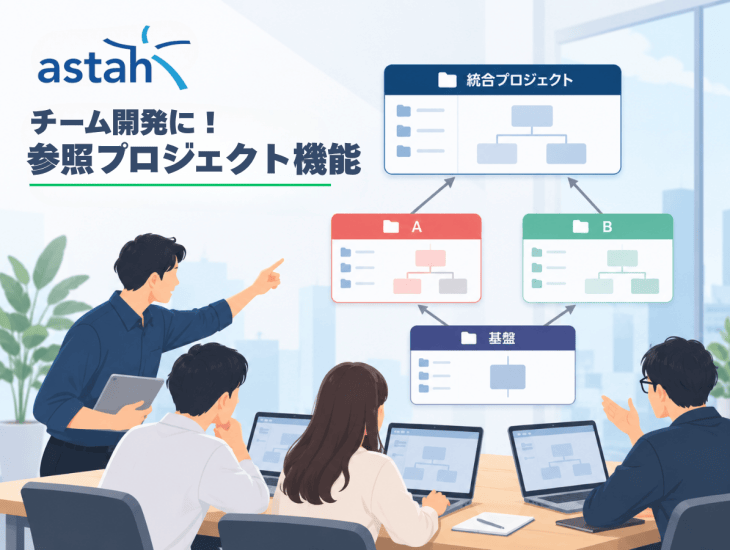 astah

チーム開発に！
参照プロジェクト機能

統合プロジェクト

A

B

基盤